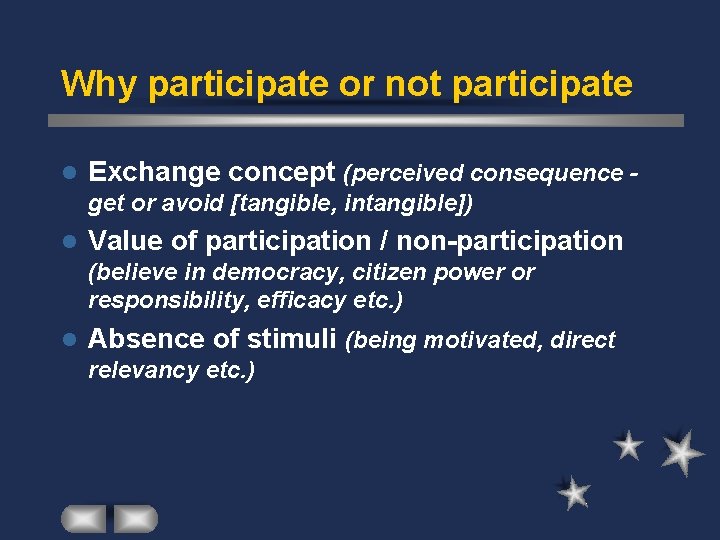 Why participate or not participate

- Exchange concept (perceived consequence - get or avoid [tangible, intangible])
- Value of participation / non-participation (believe in democracy, citizen power or responsibility, efficacy etc.)
- Absence of stimuli (being motivated, direct relevancy etc.)